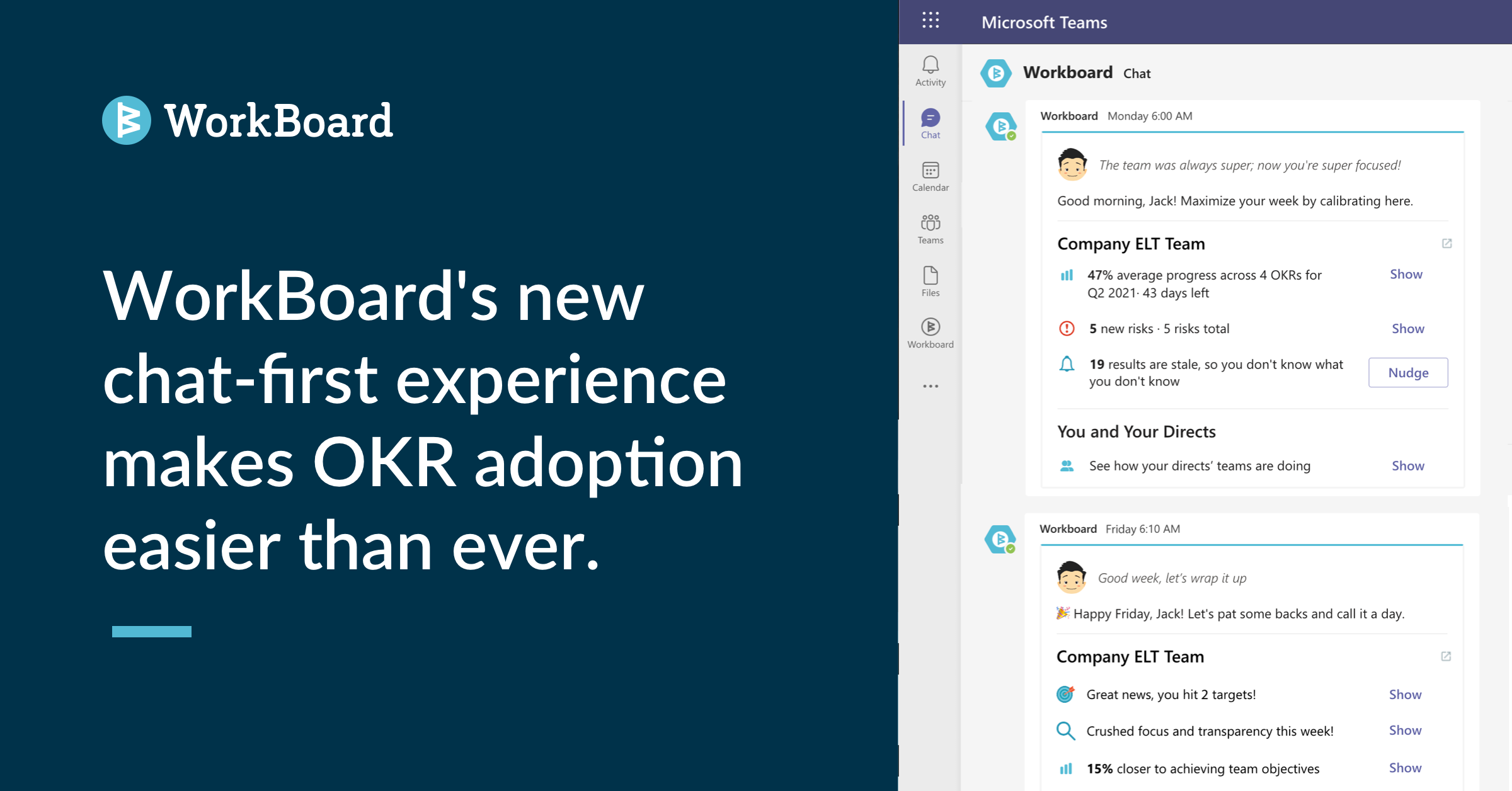 WorkBoard

WorkBoard's new chat-first experience makes OKR adoption easier than ever.

Microsoft Teams

Activity
Chat
Calendar
Teams
Files
Workboard
...

Workboard Chat

Workboard Monday 6:00 AM

The team was always super; now you're super focused!

Good morning, Jack! Maximize your week by calibrating here.

Company ELT Team

47% average progress across 4 OKRs for Q2 2021· 43 days left Show

5 new risks · 5 risks total Show

19 results are stale, so you don't know what you don't know Nudge

You and Your Directs

See how your directs' teams are doing Show

Workboard Friday 6:10 AM

Good week, let's wrap it up

Happy Friday, Jack! Let's pat some backs and call it a day.

Company ELT Team

Great news, you hit 2 targets! Show

Crushed focus and transparency this week! Show

15% closer to achieving team objectives Show